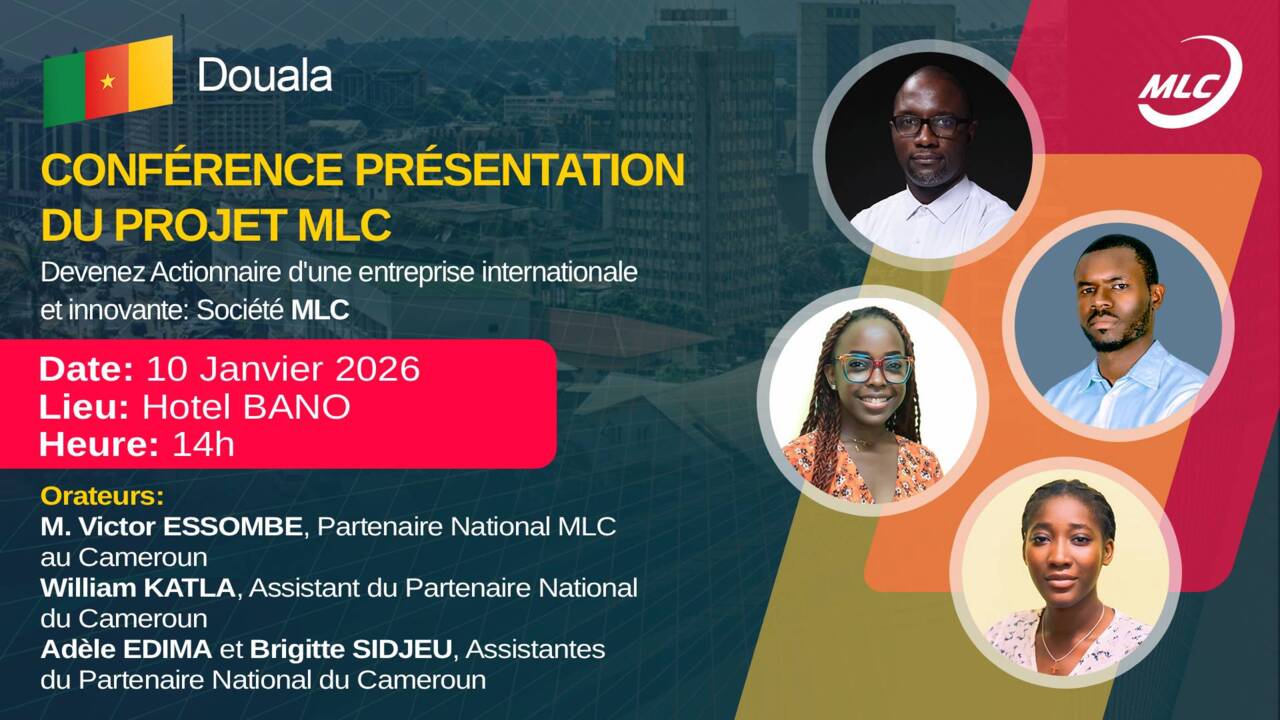 Douala

MLC

CONFÉRENCE PRÉSENTATION DU PROJET MLC

Devenez Actionnaire d'une entreprise internationale et innovante: Société MLC

Date: 10 Janvier 2026
Lieu: Hotel BANO
Heure: 14h

Orateurs:
M. Victor ESSOMBE, Partenaire National MLC au Cameroun
William KATLA, Assistant du Partenaire National du Cameroun
Adèle EDIMA et Brigitte SIDJEU, Assistantes du Partenaire National du Cameroun